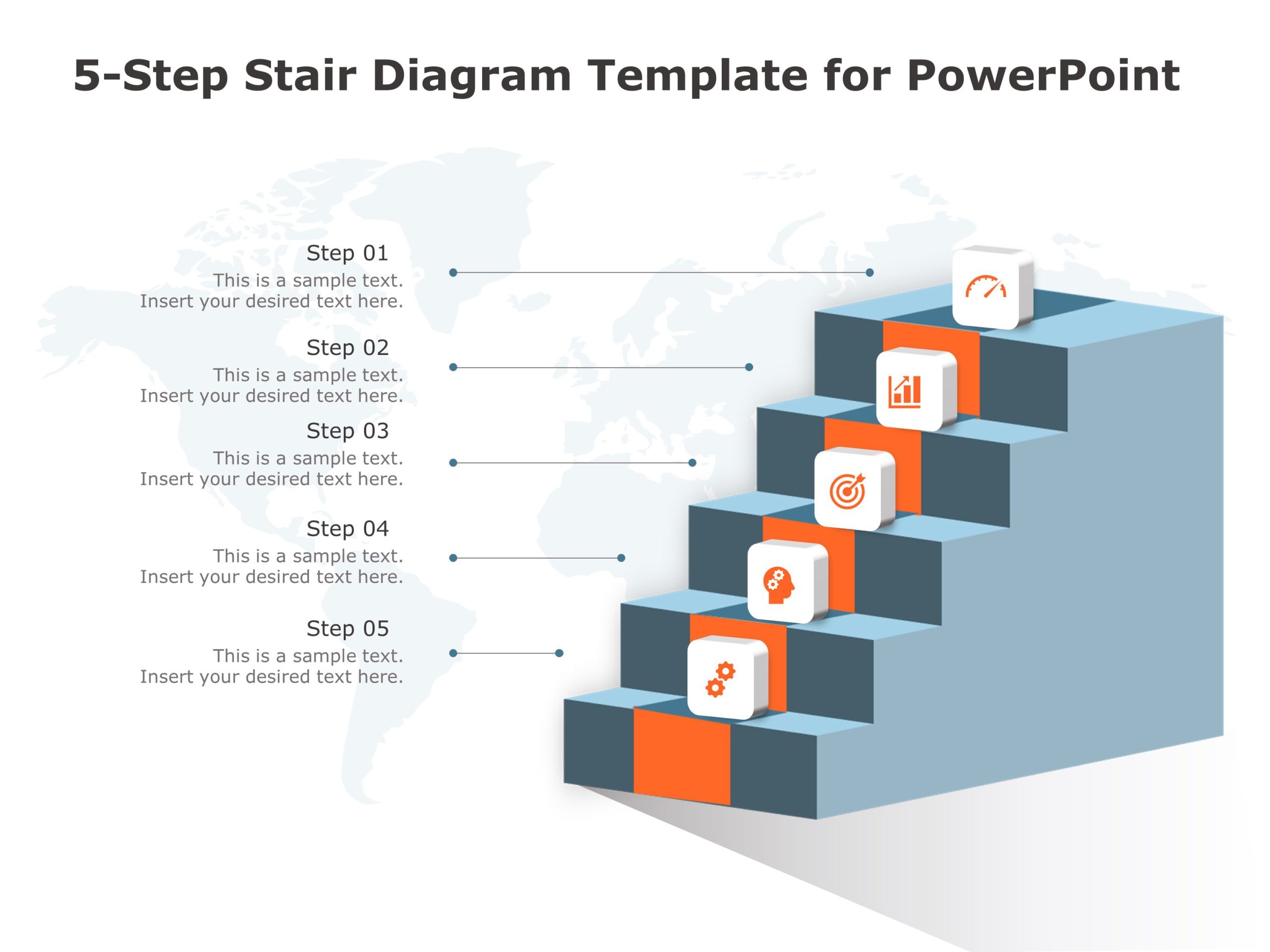 5-Step Stair Diagram Template for PowerPoint

Step 01
This is a sample text. Insert your desired text here.

Step 02
This is a sample text. Insert your desired text here.

Step 03
This is a sample text. Insert your desired text here.

Step 04
This is a sample text. Insert your desired text here.

Step 05
This is a sample text. Insert your desired text here.